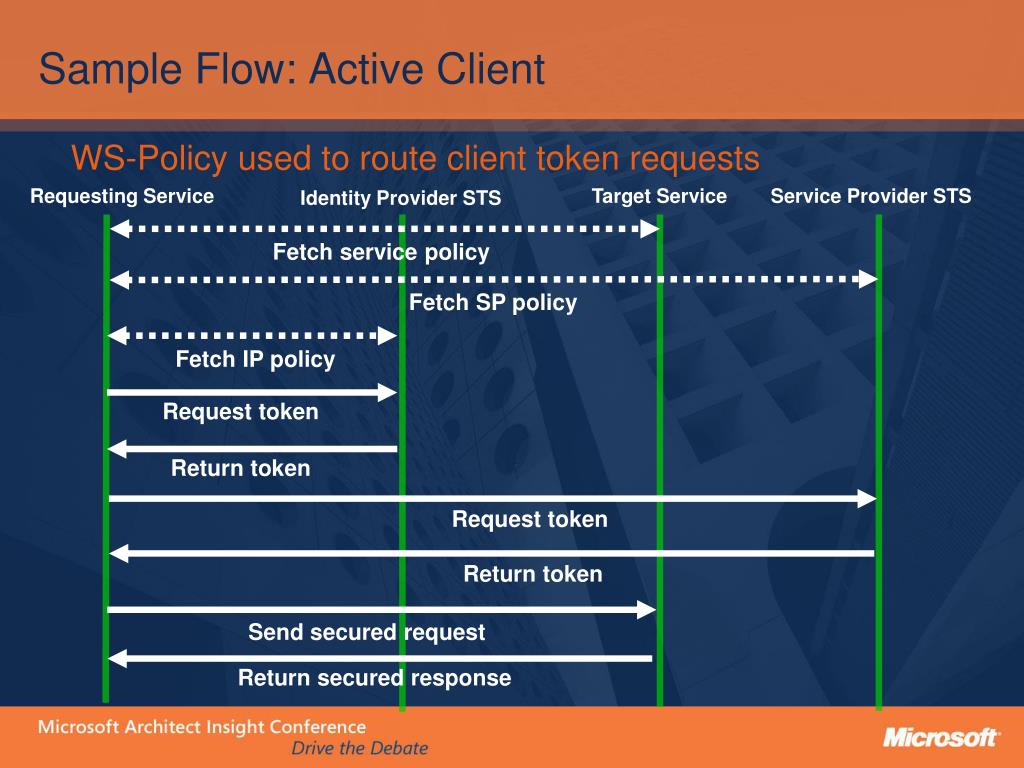 Sample Flow: Active Client

WS-Policy used to route client token requests

Requesting Service

Identity Provider STS

Target Service

Service Provider STS

Fetch service policy

Fetch SP policy

Fetch IP policy

Request token

Return token

Request token

Return token

Send secured request

Return secured response

Microsoft Architect Insight Conference

Drive the Debate

Microsoft